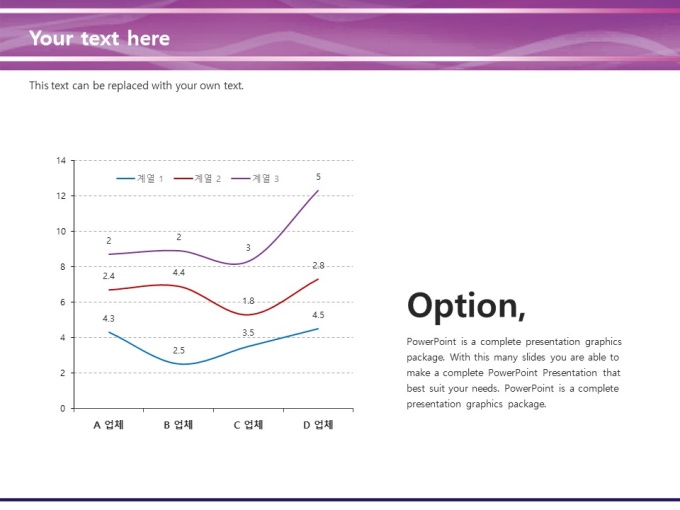 Your text here

This text can be replaced with your own text.

14
12
10
8
6
4
2
0

계열 1 계열 2 계열 3

2 2 3 5
2.4 4.4 1.8 2.8
4.3 2.5 3.5 4.5

A 업체 B 업체 C 업체 D 업체

Option,

PowerPoint is a complete presentation graphics package. With this many slides you are able to make a complete PowerPoint Presentation that best suit your needs. PowerPoint is a complete presentation graphics package.